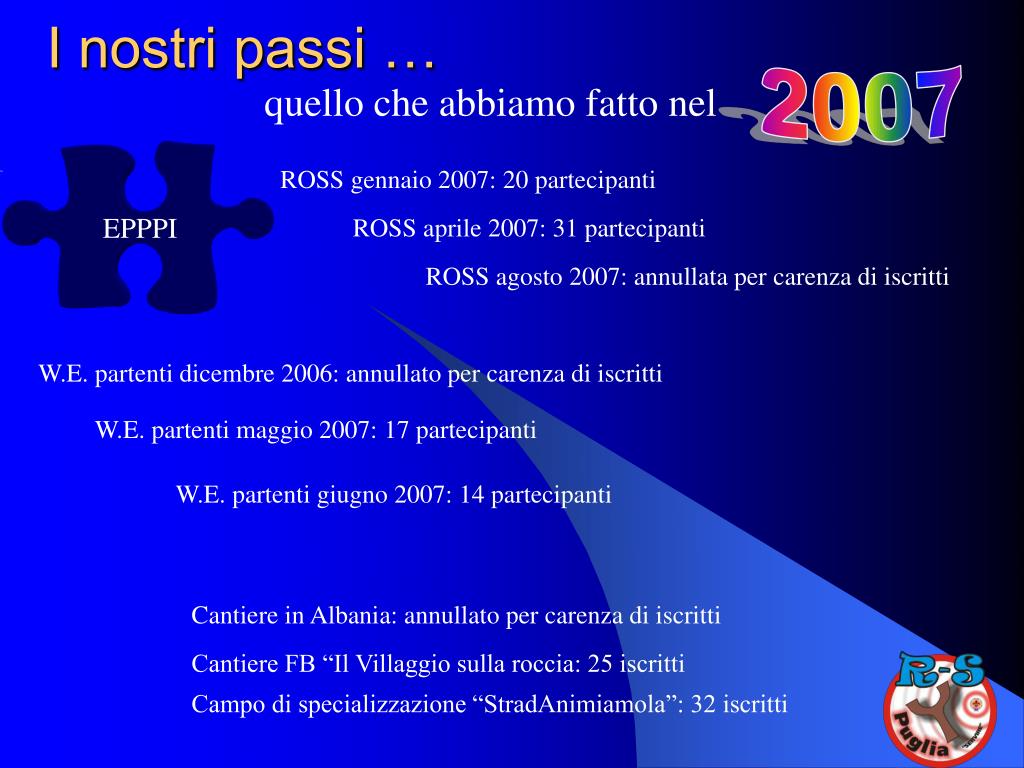 I nostri passi …

quello che abbiamo fatto nel 2007

EPPPI

ROSS gennaio 2007: 20 partecipanti

ROSS aprile 2007: 31 partecipanti

ROSS agosto 2007: annullata per carenza di iscritti

W.E. partenti dicembre 2006: annullato per carenza di iscritti

W.E. partenti maggio 2007: 17 partecipanti

W.E. partenti giugno 2007: 14 partecipanti

Cantiere in Albania: annullato per carenza di iscritti

Cantiere FB “Il Villaggio sulla roccia: 25 iscritti

Campo di specializzazione “StradAnimiamola”: 32 iscritti

R-S Puglia